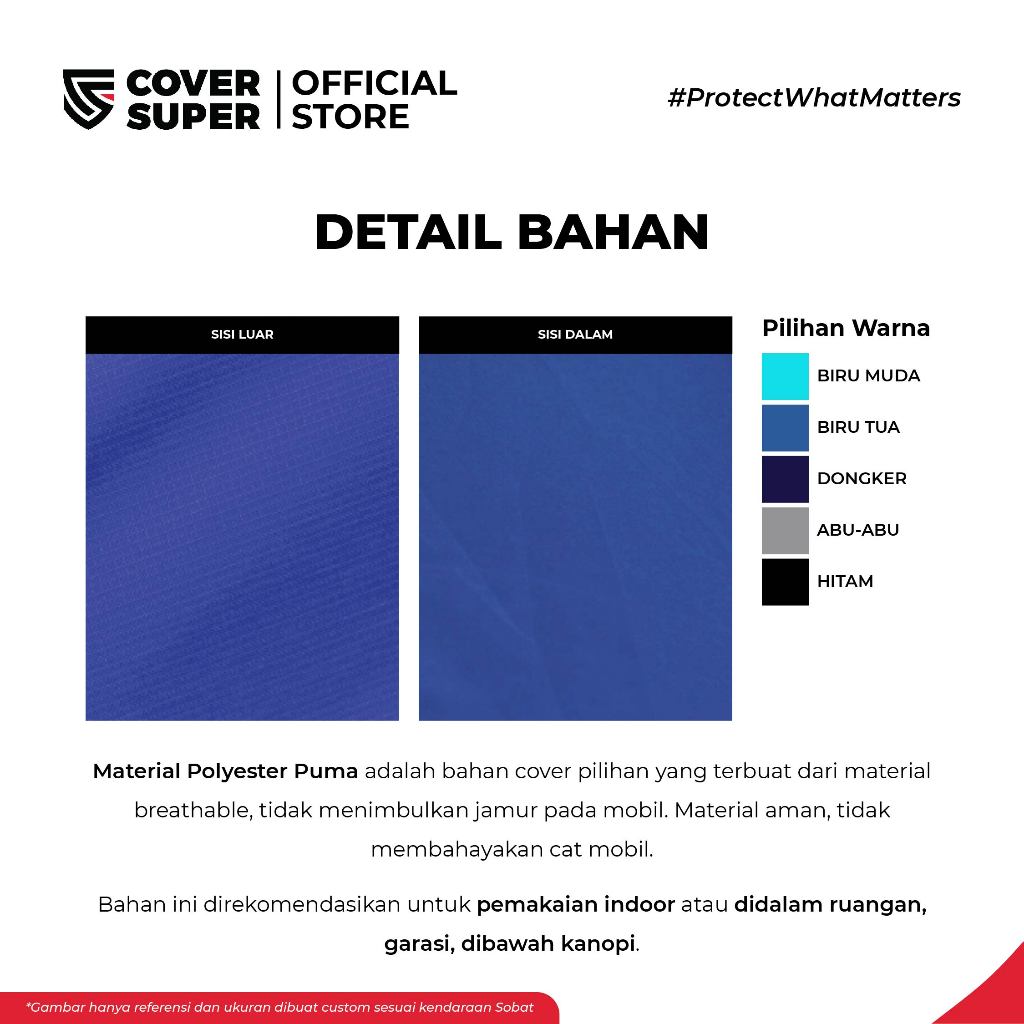 COVER SUPER | OFFICIAL STORE

#ProtectWhatMatters

DETAIL BAHAN

SISI LUAR

SISI DALAM

Pilihan Warna

BIRU MUDA

BIRU TUA

DONGKER

ABU-ABU

HITAM

Material Polyester Puma adalah bahan cover pilihan yang terbuat dari material breathable, tidak menimbulkan jamur pada mobil. Material aman, tidak membahayakan cat mobil.

Bahan ini direkomendasikan untuk pemakaian indoor atau didalam ruangan, garasi, dibawah kanopi.

*Gambar hanya referensi dan ukuran dibuat custom sesuai kendaraan Sobat